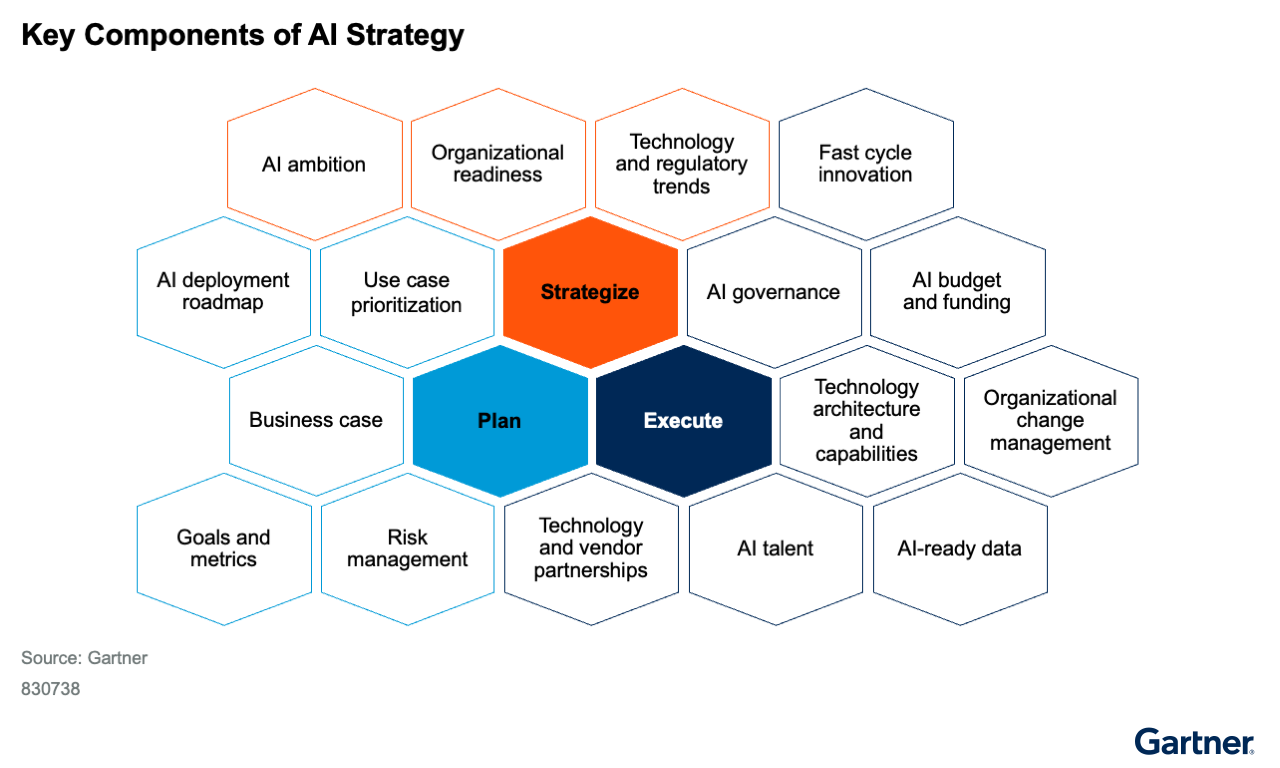 Key Components of AI Strategy

AI ambition

Organizational readiness

Technology and regulatory trends

Fast cycle innovation

AI deployment roadmap

Use case prioritization

Strategize

AI governance

AI budget and funding

Business case

Plan

Execute

Technology architecture and capabilities

Organizational change management

Goals and metrics

Risk management

Technology and vendor partnerships

AI talent

AI-ready data

Source: Gartner
830738

Gartner